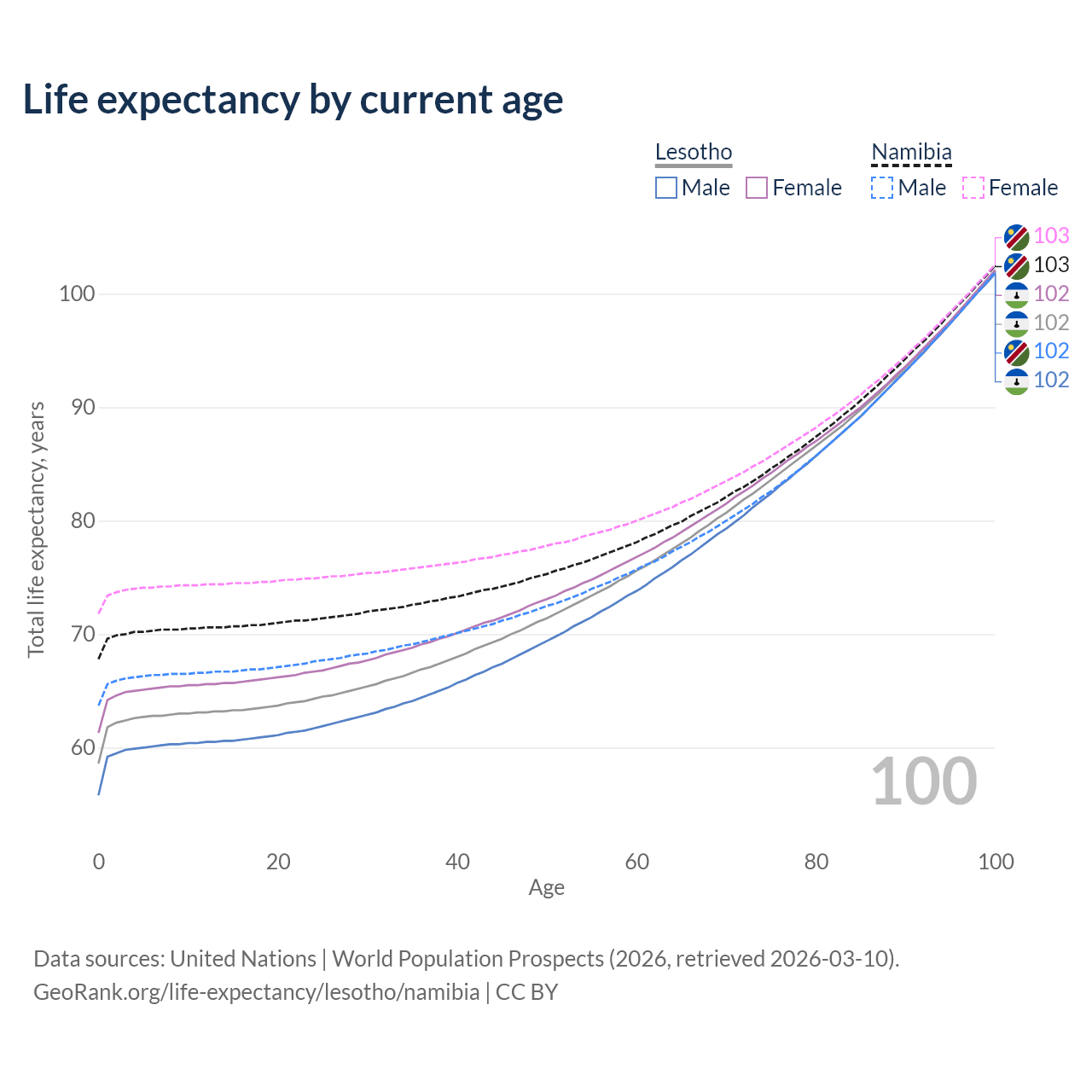 Life expectancy by current age

Lesotho
Male Female

Namibia
Male Female

103
103
102
102
102
102

100
90
80
70
60

Total life expectancy, years

100

0 20 40 60 80 100
Age

Data sources: United Nations | World Population Prospects (2026, retrieved 2026-03-10).
GeoRank.org/life-expectancy/lesotho/namibia | CC BY